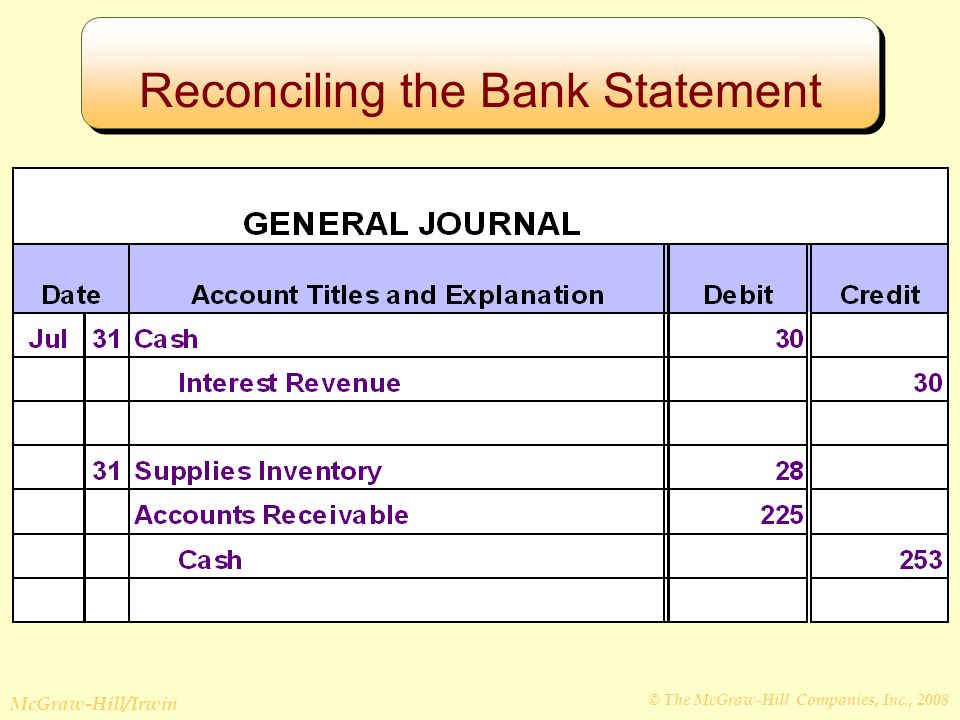 Reconciling the Bank Statement

GENERAL JOURNAL

| Date | | Account Titles and Explanation | Debit | Credit |
|---|---|---|---|---|
| Jul | 31 | Cash | 30 | |
| | | Interest Revenue | | 30 |
| | | | | |
| | 31 | Supplies Inventory | 28 | |
| | | Accounts Receivable | 225 | |
| | | Cash | | 253 |
| | | | | |

McGraw-Hill/Irwin

© The McGraw-Hill Companies, Inc., 2008